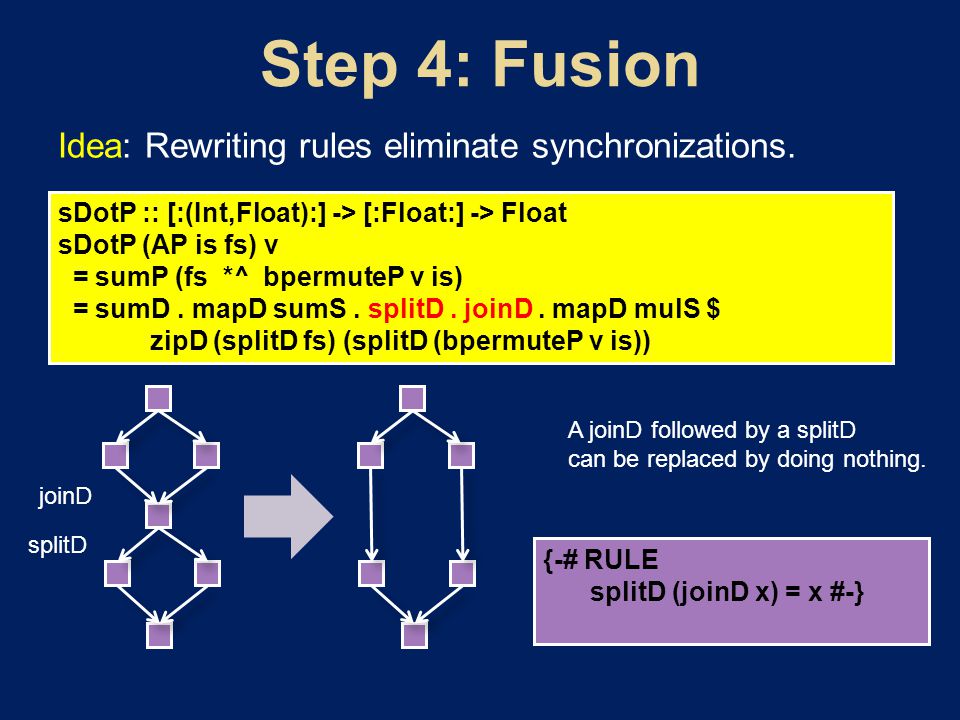 Step 4: Fusion

Idea: Rewriting rules eliminate synchronizations.

sDotP :: [:(Int,Float):] -> [:Float:] -> Float
sDotP (AP is fs) v
= sumP (fs *^ bpermuteP v is)
= sumD . mapD sumS . splitD . joinD . mapD mulS $
zipD (splitD fs) (splitD (bpermuteP v is))

joinD

splitD

A joinD followed by a splitD can be replaced by doing nothing.

{-# RULE
splitD (joinD x) = x #-}